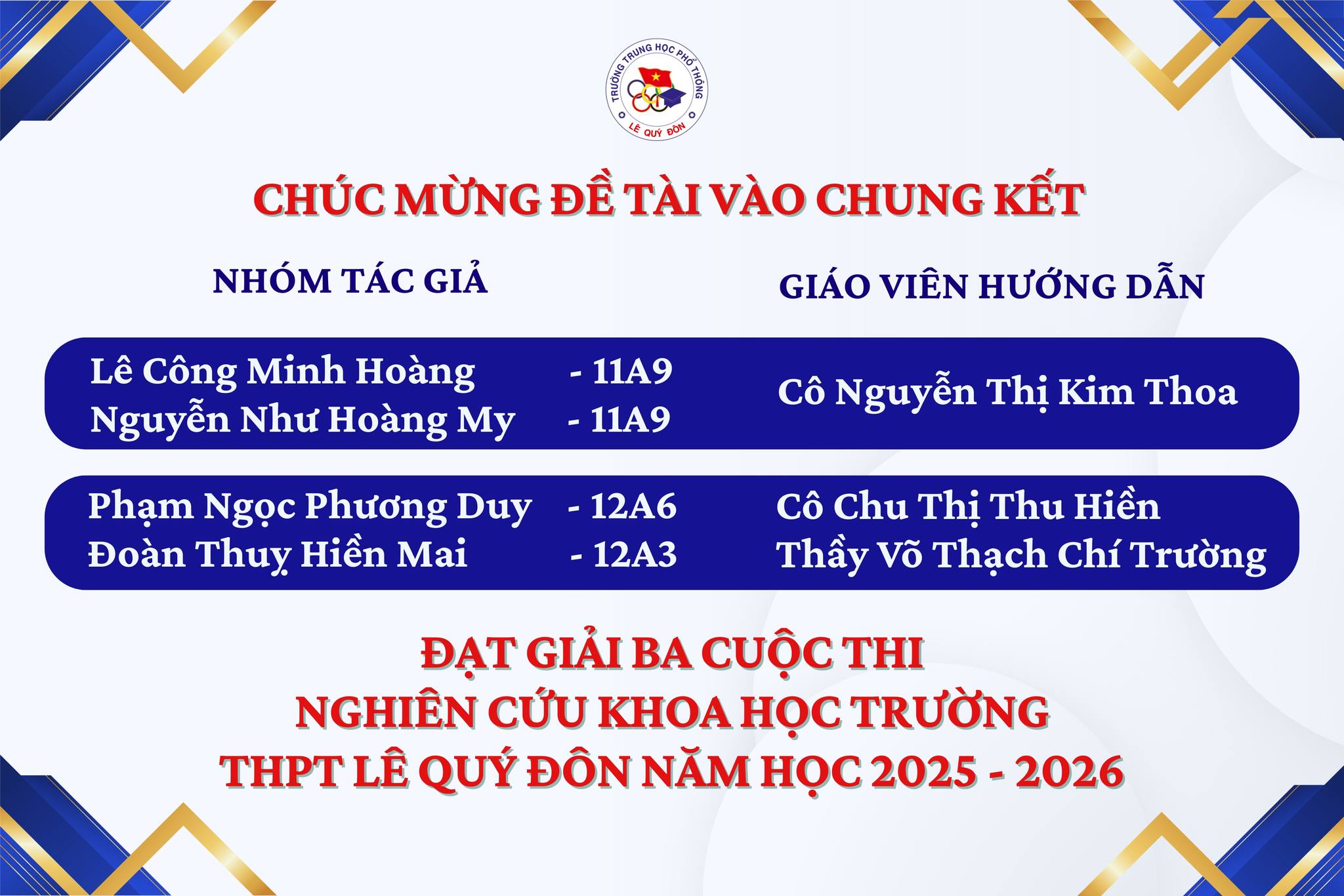 TRƯỜNG TRUNG HỌC PHỔ THÔNG
LÊ QUÝ ĐÔN

CHÚC MỪNG ĐỀ TÀI VÀO CHUNG KẾT

NHÓM TÁC GIẢ

GIÁO VIÊN HƯỚNG DẪN

Lê Công Minh Hoàng - 11A9
Nguyễn Như Hoàng My - 11A9

Cô Nguyễn Thị Kim Thoa

Phạm Ngọc Phương Duy - 12A6
Đoàn Thuỵ Hiền Mai - 12A3

Cô Chu Thị Thu Hiền
Thầy Võ Thạch Chí Trường

ĐẠT GIẢI BA CUỘC THI
NGHIÊN CỨU KHOA HỌC TRƯỜNG
THPT LÊ QUÝ ĐÔN NĂM HỌC 2025 - 2026